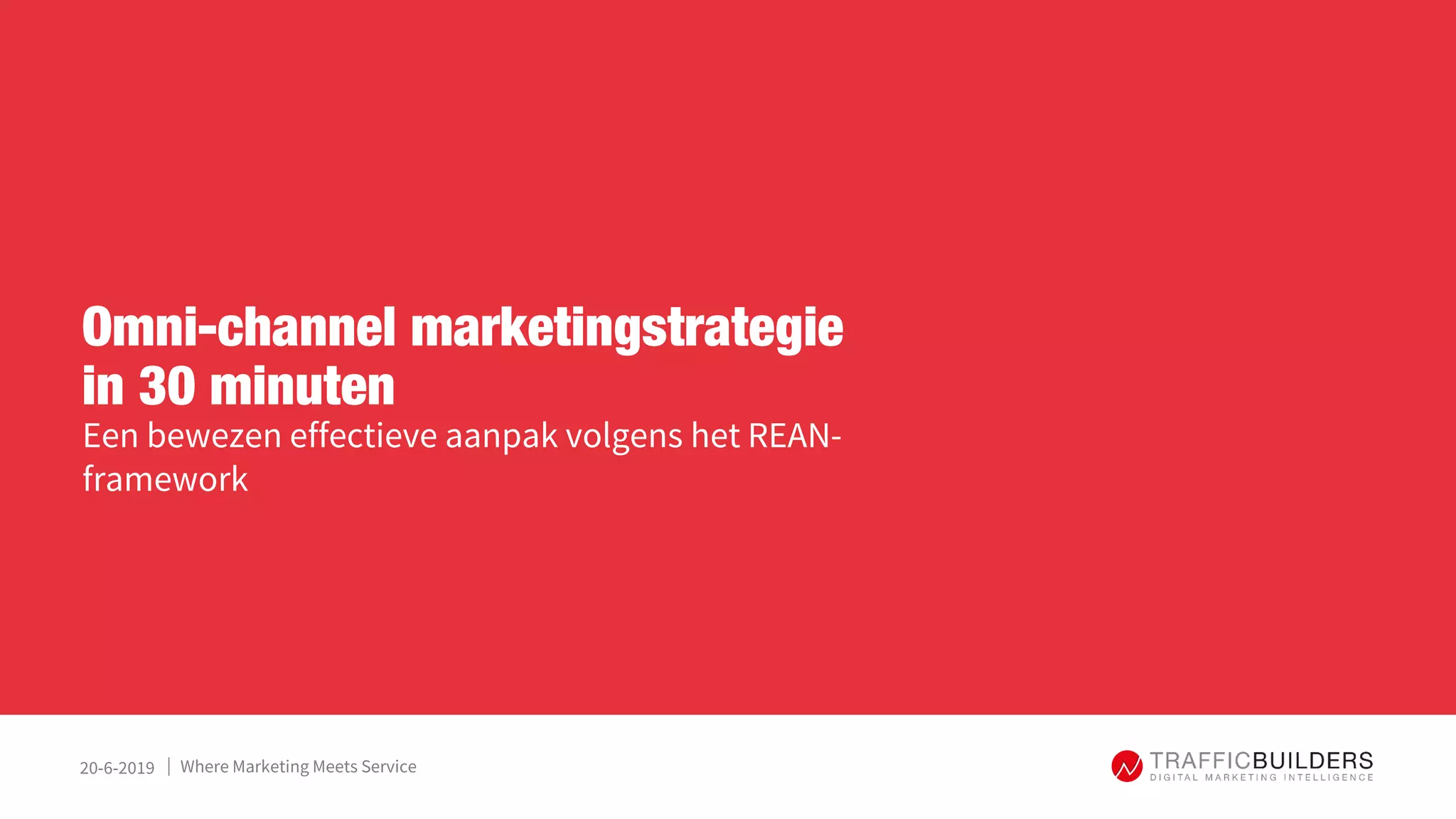 Omni-channel marketingstrategie in 30 minuten
Een bewezen effectieve aanpak volgens het REAN-framework

20-6-2019 | Where Marketing Meets Service

TRAFFICBUILDERS
DIGITAL MARKETING INTELLIGENCE